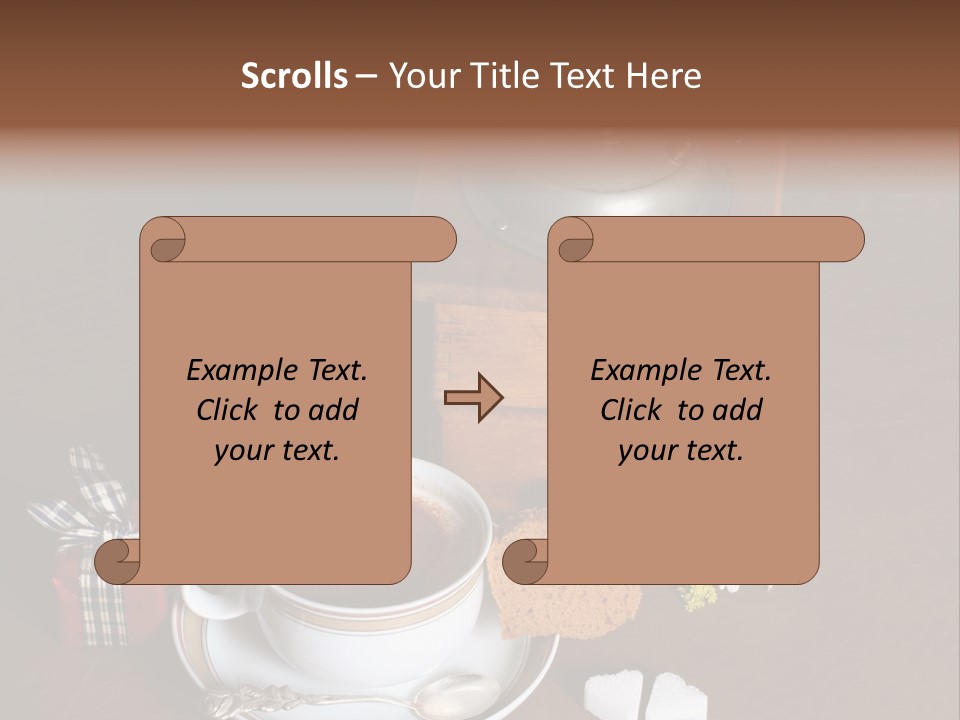 Scrolls – Your Title Text Here

Example Text. Click to add your text.

Example Text. Click to add your text.